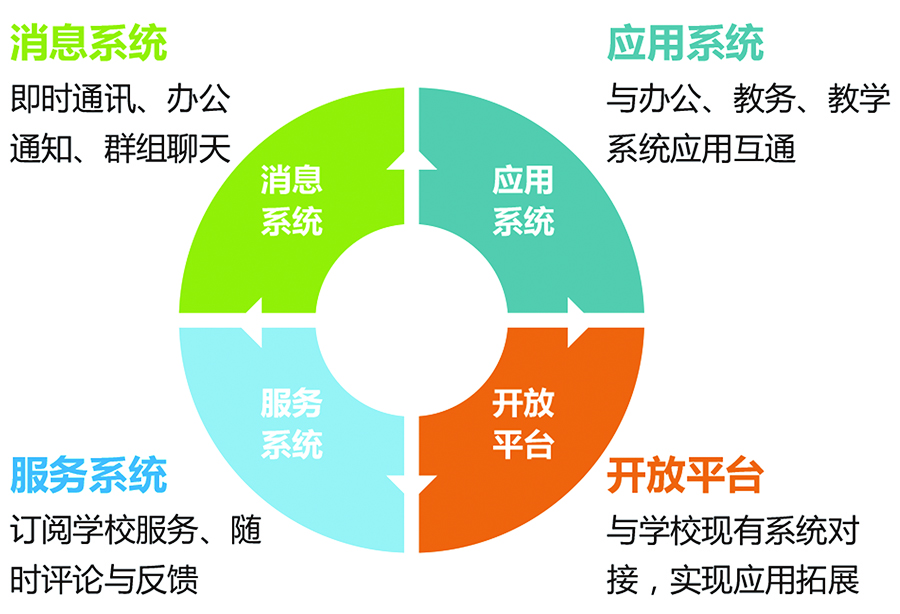 消息系统
即时通讯、办公通知、群组聊天

应用系统
与办公、教务、教学系统应用互通

消息系统

应用系统

服务系统

开放平台

服务系统
订阅学校服务、随时评论与反馈

开放平台
与学校现有系统对接，实现应用拓展